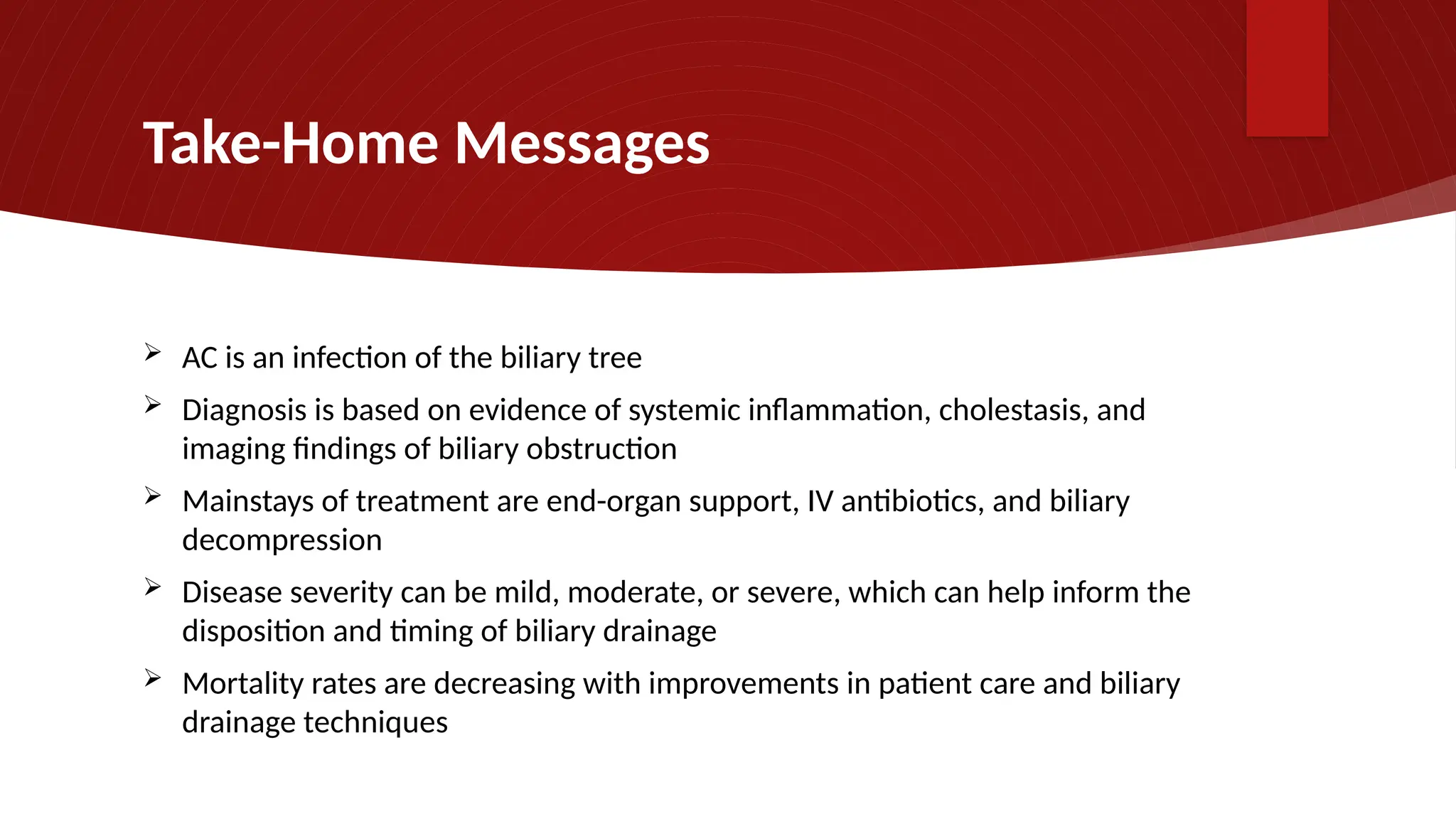 Take-Home Messages

➢ AC is an infection of the biliary tree

➢ Diagnosis is based on evidence of systemic inflammation, cholestasis, and imaging findings of biliary obstruction

➢ Mainstays of treatment are end-organ support, IV antibiotics, and biliary decompression

➢ Disease severity can be mild, moderate, or severe, which can help inform the disposition and timing of biliary drainage

➢ Mortality rates are decreasing with improvements in patient care and biliary drainage techniques